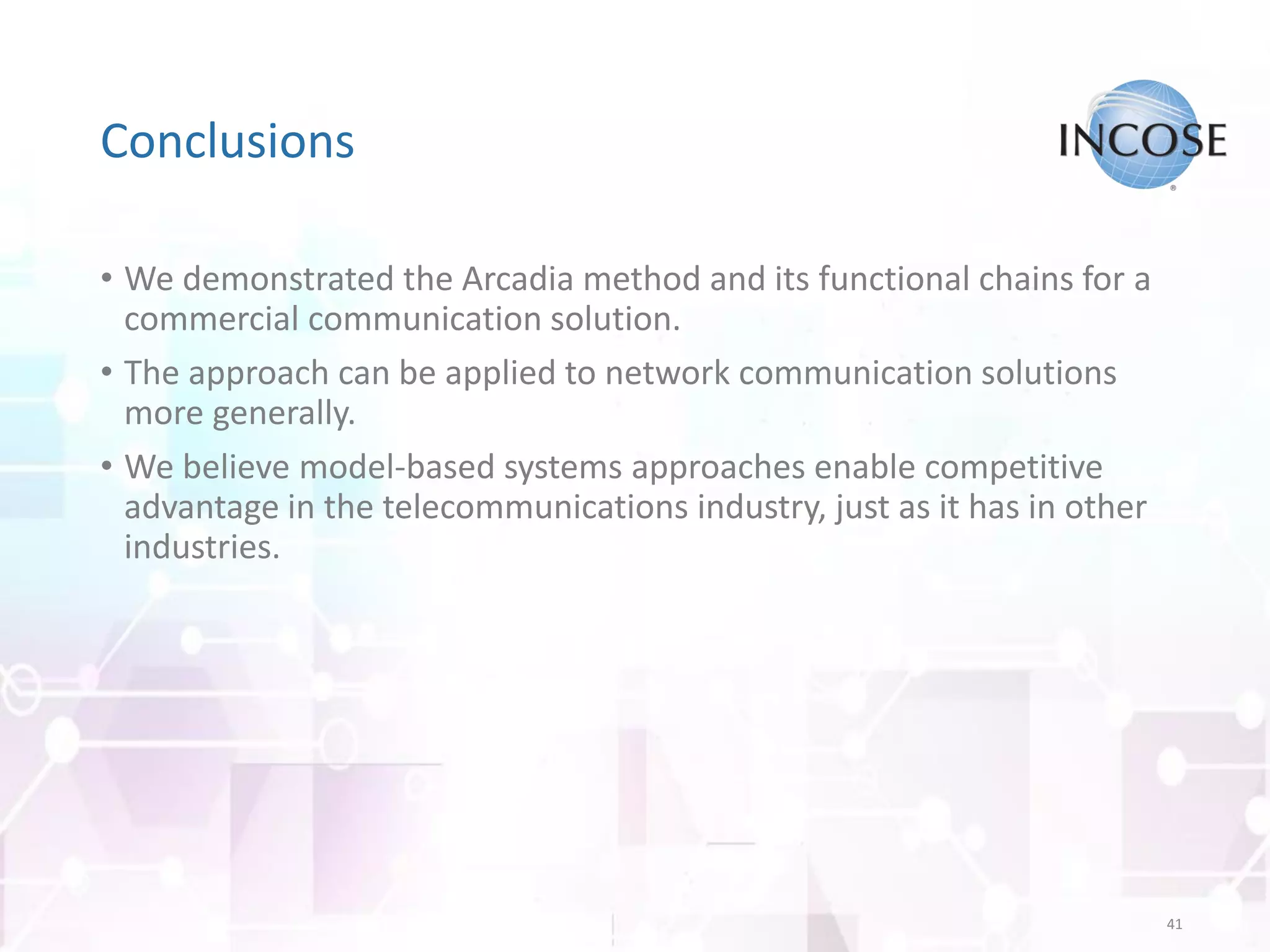 Conclusions

INCOSE®

• We demonstrated the Arcadia method and its functional chains for a commercial communication solution.

• The approach can be applied to network communication solutions more generally.

• We believe model-based systems approaches enable competitive advantage in the telecommunications industry, just as it has in other industries.

41